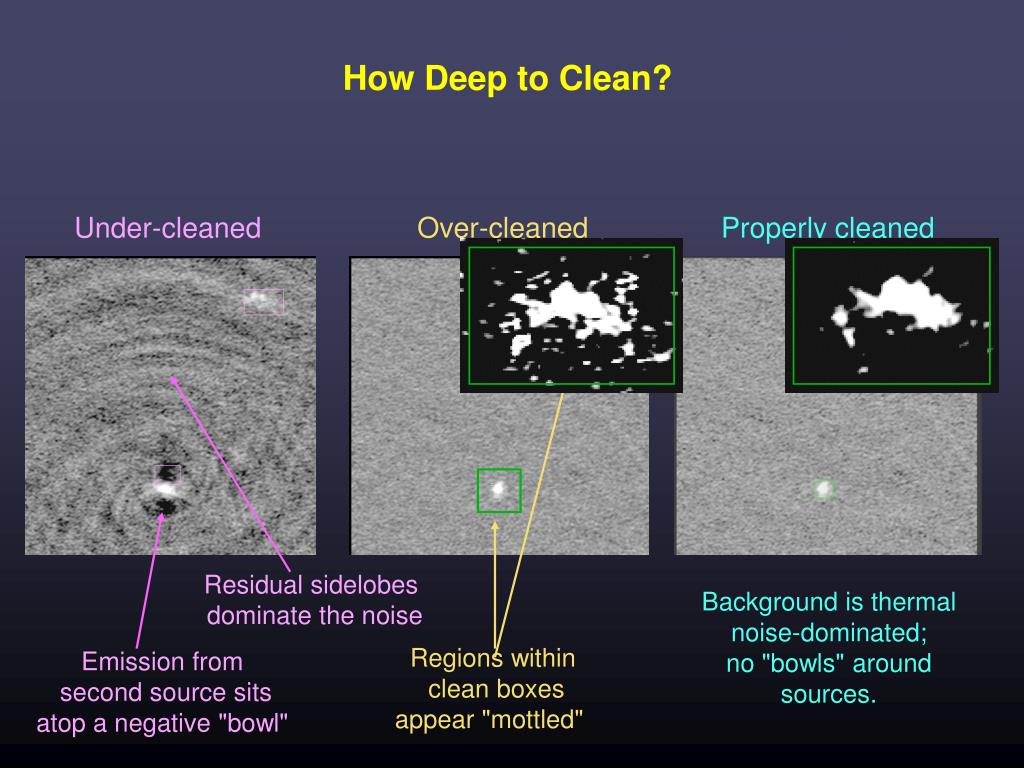 How Deep to Clean?

Under-cleaned

Over-cleaned

Properly cleaned

Residual sidelobes dominate the noise

Emission from second source sits atop a negative "bowl"

Regions within clean boxes appear "mottled"

Background is thermal noise-dominated; no "bowls" around sources.